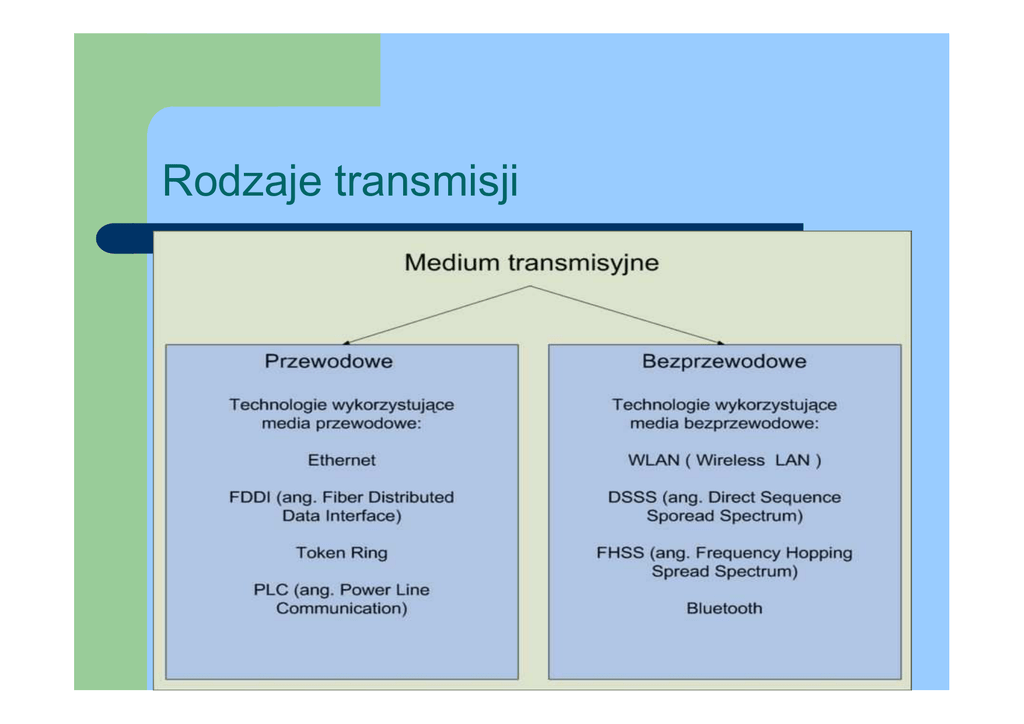 Rodzaje transmisji

Medium transmisyjne

Przewodowe

Technologie wykorzystujące media przewodowe:

Ethernet

FDDI (ang. Fiber Distributed Data Interface)

Token Ring

PLC (ang. Power Line Communication)

Bezprzewodowe

Technologie wykorzystujące media bezprzewodowe:

WLAN ( Wireless LAN )

DSSS (ang. Direct Sequence Sporead Spectrum)

FHSS (ang. Frequency Hopping Spread Spectrum)

Bluetooth